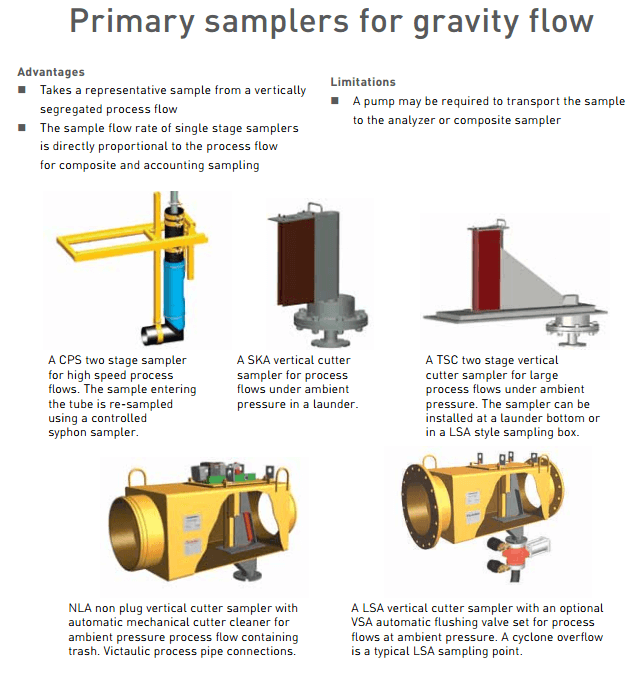 Primary samplers for gravity flow

Advantages
■ Takes a representative sample from a vertically segregated process flow
■ The sample flow rate of single stage samplers is directly proportional to the process flow for composite and accounting sampling

Limitations
■ A pump may be required to transport the sample to the analyzer or composite sampler

A CPS two stage sampler for high speed process flows. The sample entering the tube is re-sampled using a controlled syphon sampler.

A SKA vertical cutter sampler for process flows under ambient pressure in a launder.

A TSC two stage vertical cutter sampler for large process flows under ambient pressure. The sampler can be installed at a launder bottom or in a LSA style sampling box.

NLA non plug vertical cutter sampler with automatic mechanical cutter cleaner for ambient pressure process flow containing trash. Victaulic process pipe connections.

A LSA vertical cutter sampler with an optional VSA automatic flushing valve set for process flows at ambient pressure. A cyclone overflow is a typical LSA sampling point.